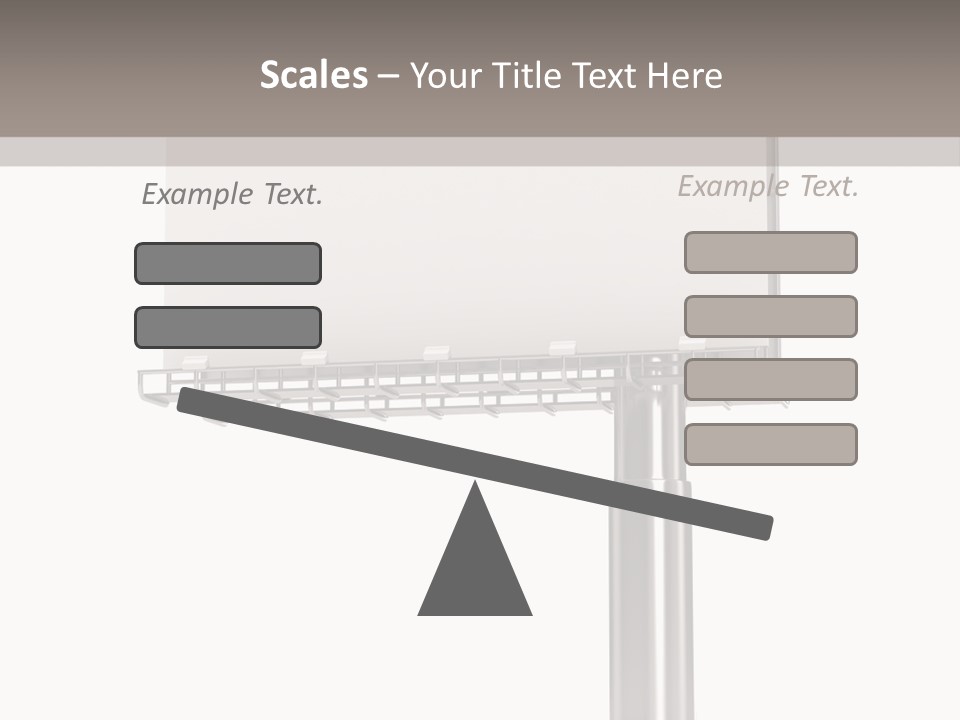 Scales – Your Title Text Here

Example Text.

Example Text.